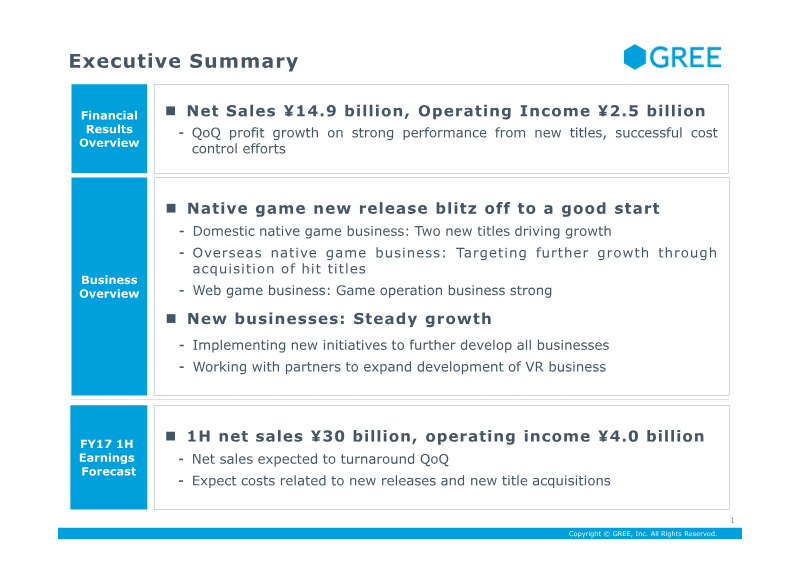 Executive Summary

GREE

Financial Results Overview

■ Net Sales ¥14.9 billion, Operating Income ¥2.5 billion

- QoQ profit growth on strong performance from new titles, successful cost control efforts

Business Overview

■ Native game new release blitz off to a good start

- Domestic native game business: Two new titles driving growth

- Overseas native game business: Targeting further growth through acquisition of hit titles

- Web game business: Game operation business strong

■ New businesses: Steady growth

- Implementing new initiatives to further develop all businesses

- Working with partners to expand development of VR business

FY17 1H Earnings Forecast

■ 1H net sales ¥30 billion, operating income ¥4.0 billion

- Net sales expected to turnaround QoQ

- Expect costs related to new releases and new title acquisitions

1

Copyright © GREE, Inc. All Rights Reserved.